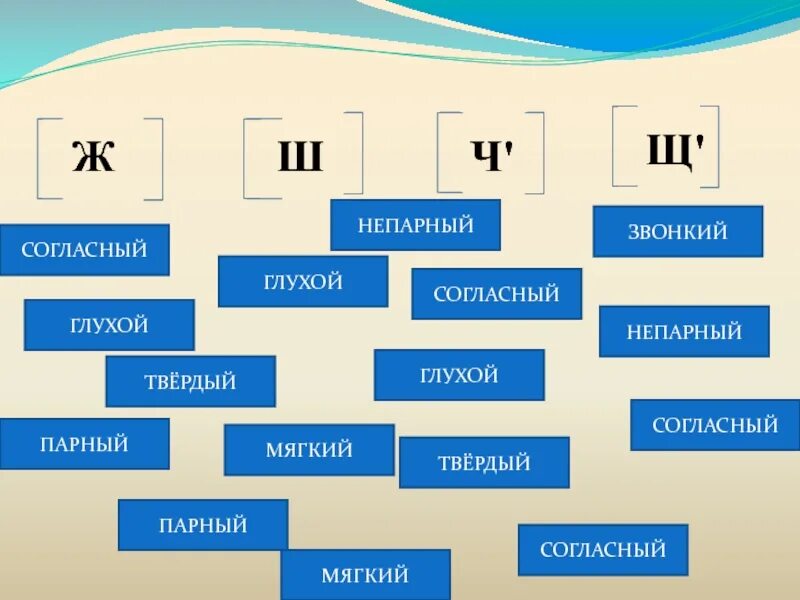 [Ж] [Ш] [Ч'] [Щ']

НЕПАРНЫЙ

ЗВОНКИЙ

СОГЛАСНЫЙ

ГЛУХОЙ

СОГЛАСНЫЙ

ГЛУХОЙ

НЕПАРНЫЙ

ТВЁРДЫЙ

ГЛУХОЙ

СОГЛАСНЫЙ

ПАРНЫЙ

МЯГКИЙ

ТВЁРДЫЙ

ПАРНЫЙ

СОГЛАСНЫЙ

МЯГКИЙ